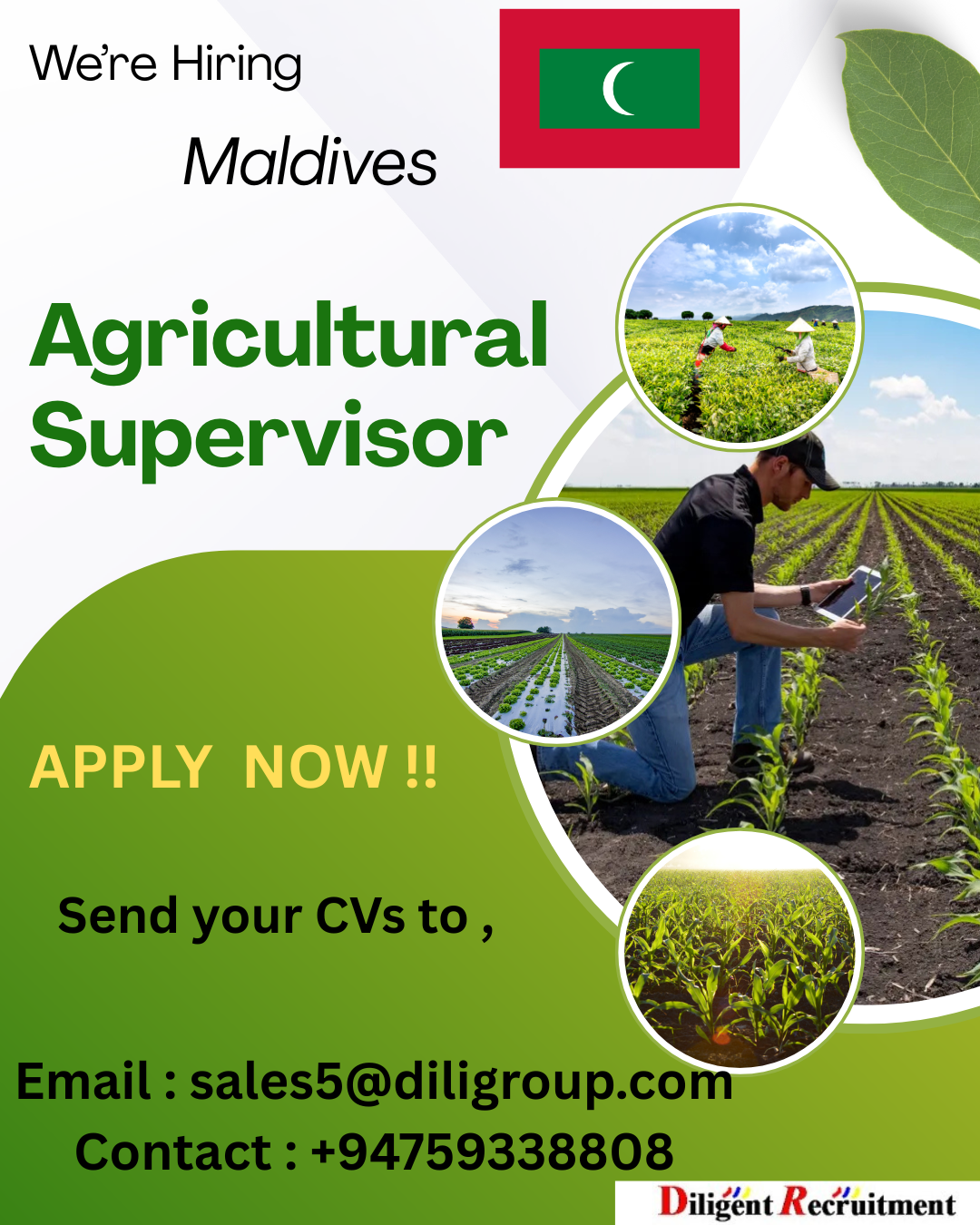 We're Hiring

Maldives

Agricultural Supervisor

APPLY NOW !!

Send your CVs to ,

Email : sales5@diligroup.com
Contact : +94759338808

Diligent Recruitment